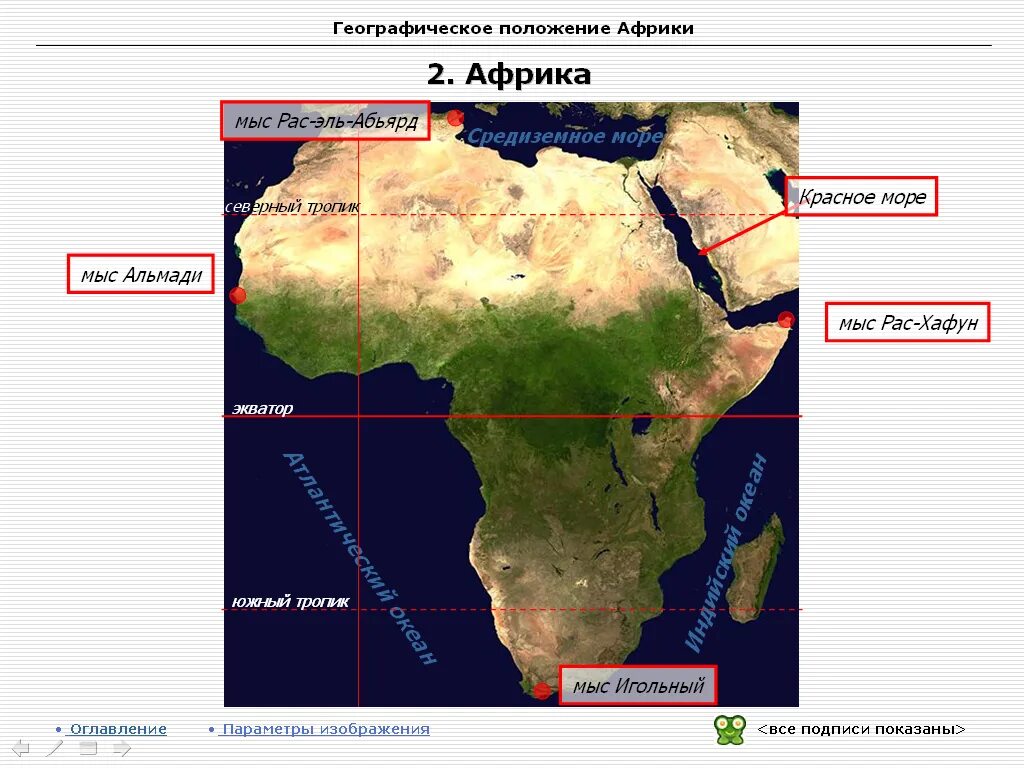 Географическое положение Африки

2. Африка

мыс Рас-эль-Абьярд

Средиземное море

северный тропик

Красное море

мыс Альмади

мыс Рас-Хафун

экватор

Атлантический океан

Индийский океан

южный тропик

мыс Игольный

• Оглавление • Параметры изображения

<все подписи показаны>